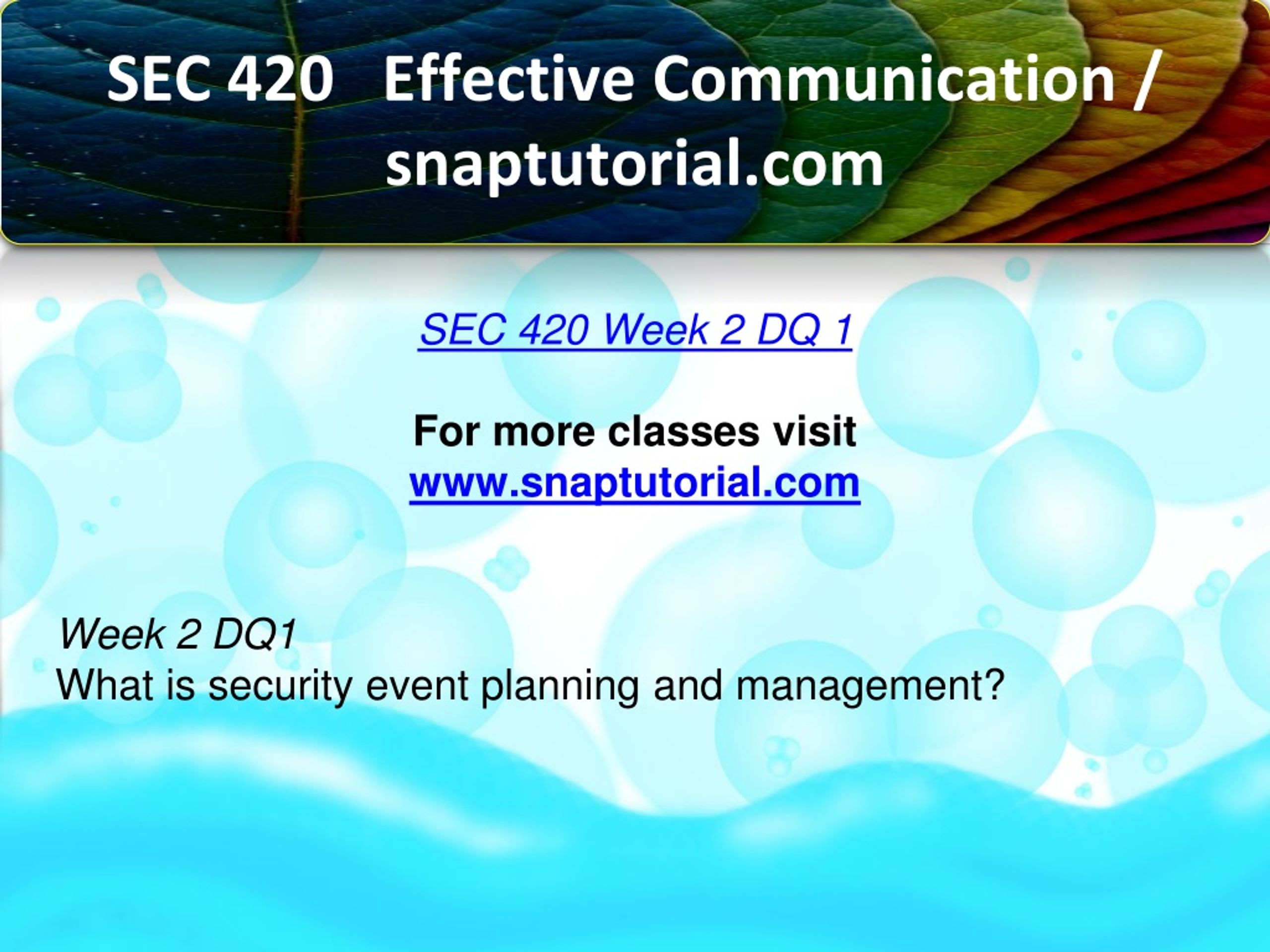 SEC 420 Effective Communication / snaptutorial.com

SEC 420 Week 2 DQ 1

For more classes visit
www.snaptutorial.com

Week 2 DQ1
What is security event planning and management?